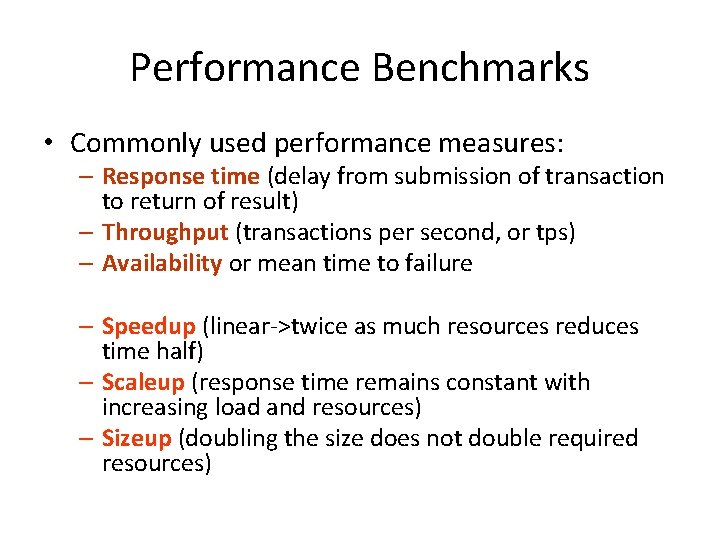 Performance Benchmarks

• Commonly used performance measures:
– Response time (delay from submission of transaction to return of result)
– Throughput (transactions per second, or tps)
– Availability or mean time to failure

– Speedup (linear->twice as much resources reduces time half)
– Scaleup (response time remains constant with increasing load and resources)
– Sizeup (doubling the size does not double required resources)